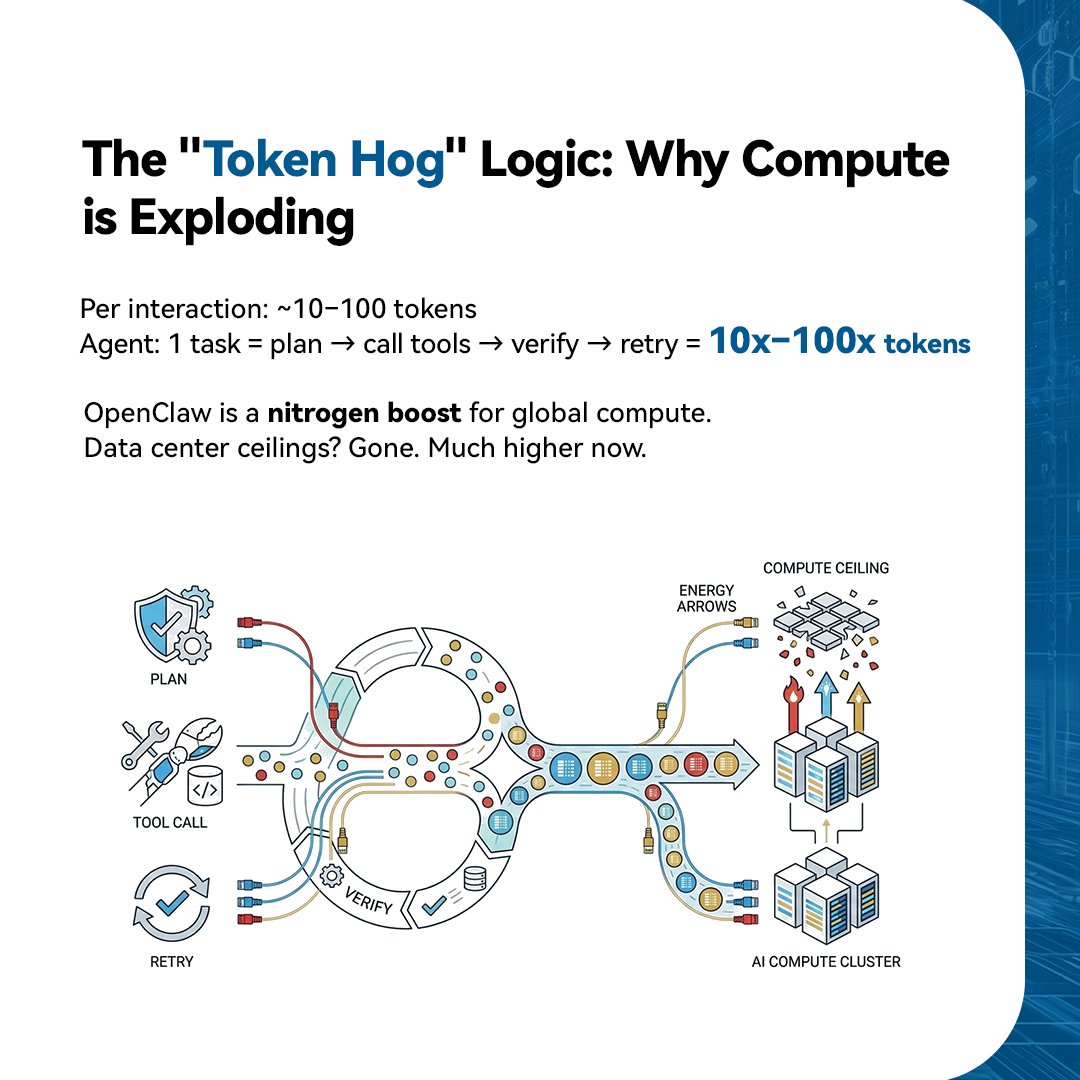 The "Token Hog" Logic: Why Compute is Exploding

Per interaction: ~10–100 tokens
Agent: 1 task = plan → call tools → verify → retry = 10x–100x tokens

OpenClaw is a nitrogen boost for global compute.
Data center ceilings? Gone. Much higher now.

PLAN

TOOL CALL

RETRY

VERIFY

ENERGY ARROWS

COMPUTE CEILING

AI COMPUTE CLUSTER